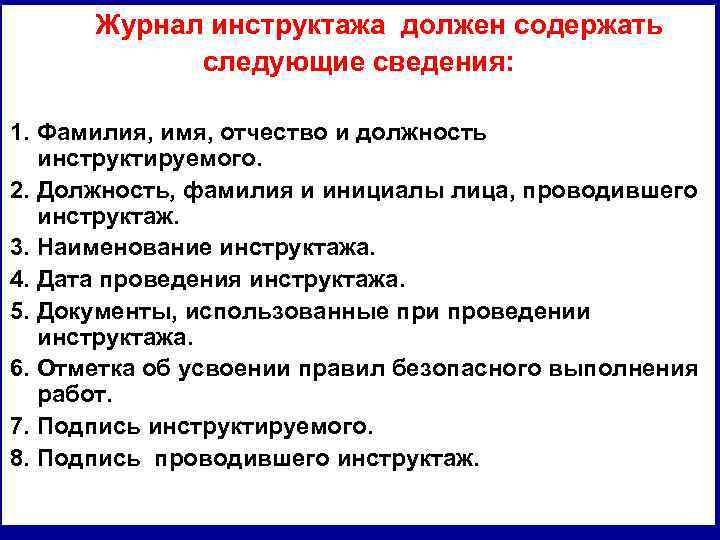 Журнал инструктажа должен содержать следующие сведения:

1. Фамилия, имя, отчество и должность инструктируемого.
2. Должность, фамилия и инициалы лица, проводившего инструктаж.
3. Наименование инструктажа.
4. Дата проведения инструктажа.
5. Документы, использованные при проведении инструктажа.
6. Отметка об усвоении правил безопасного выполнения работ.
7. Подпись инструктируемого.
8. Подпись проводившего инструктаж.